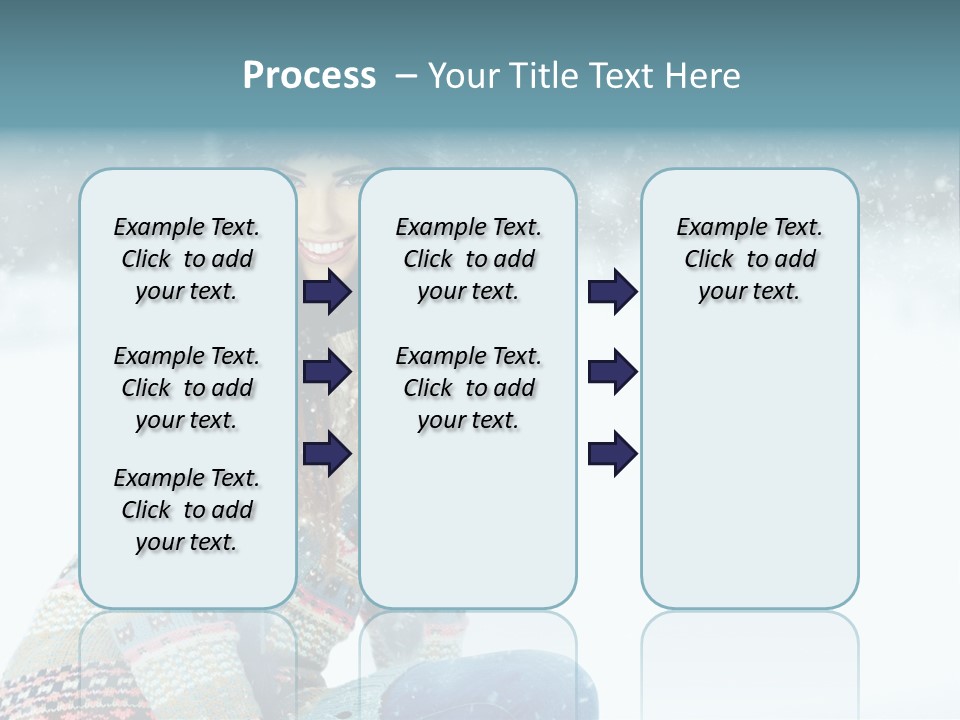 Process – Your Title Text Here

Example Text. Click to add your text.

Example Text. Click to add your text.

Example Text. Click to add your text.

Example Text. Click to add your text.

Example Text. Click to add your text.

Example Text. Click to add your text.